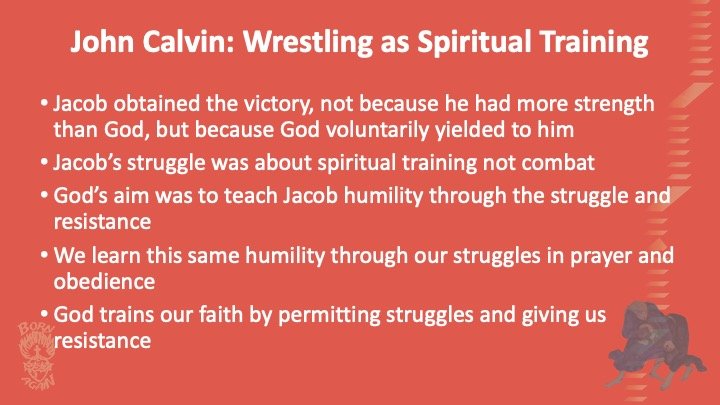 John Calvin: Wrestling as Spiritual Training

• Jacob obtained the victory, not because he had more strength than God, but because God voluntarily yielded to him

• Jacob's struggle was about spiritual training not combat

• God's aim was to teach Jacob humility through the struggle and resistance

• We learn this same humility through our struggles in prayer and obedience

• God trains our faith by permitting struggles and giving us resistance

BORN AGAIN